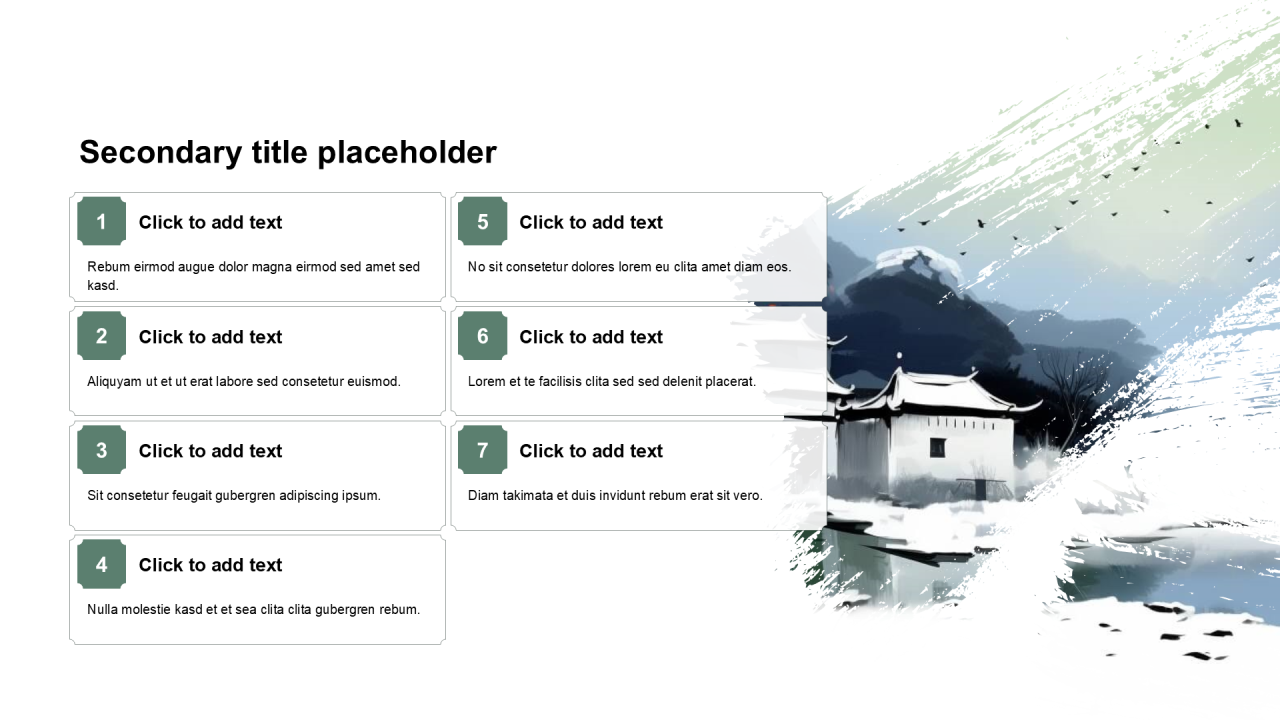 Secondary title placeholder

1 Click to add text

Rebum eirmod augue dolor magna eirmod sed amet sed kasd.

2 Click to add text

Aliquyam ut et ut erat labore sed consetetur euismod.

3 Click to add text

Sit consetetur feugait gubergren adipiscing ipsum.

4 Click to add text

Nulla molestie kasd et et sea clita clita gubergren rebum.

5 Click to add text

No sit consetetur dolores lorem eu clita amet diam eos.

6 Click to add text

Lorem et te facilisis clita sed sed delenit placerat.

7 Click to add text

Diam takimata et duis invidunt rebum erat sit vero.